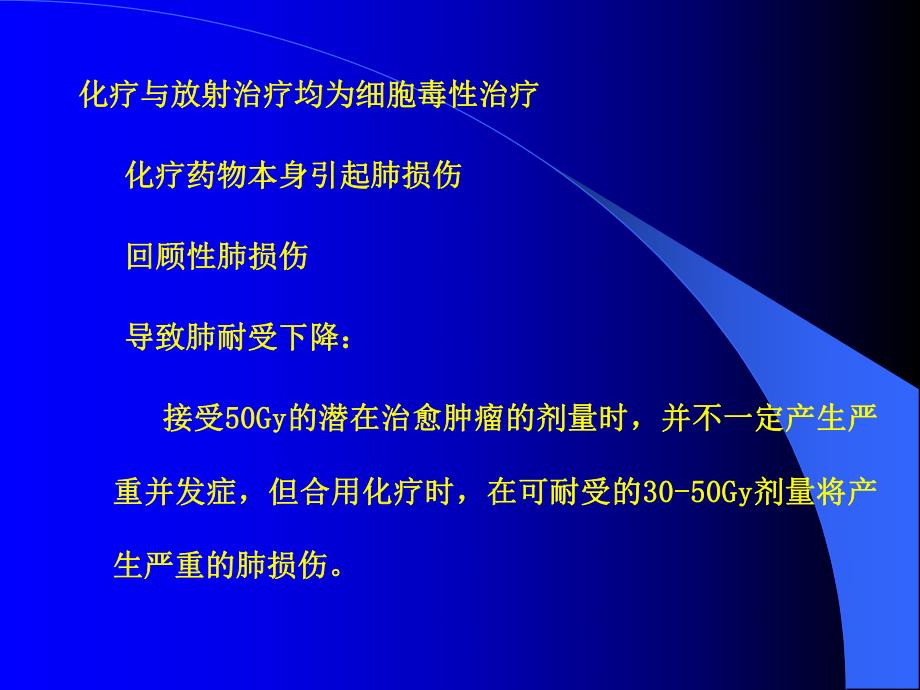 化疗与放射治疗均为细胞毒性治疗

化疗药物本身引起肺损伤

回顾性肺损伤

导致肺耐受下降：

接受50Gy的潜在治愈肿瘤的剂量时，并不一定产生严重并发症，但合用化疗时，在可耐受的30-50Gy剂量将产生严重的肺损伤。